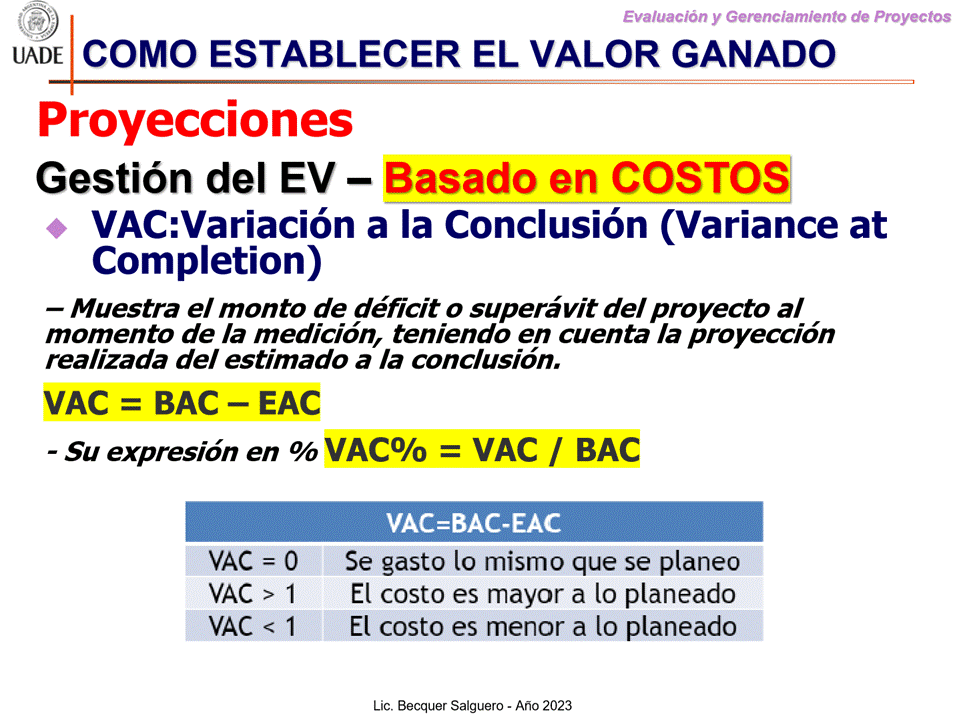 UADE

Evaluación y Gerenciamiento de Proyectos

COMO ESTABLECER EL VALOR GANADO

Proyecciones

Gestión del EV – Basado en COSTOS

VAC:Variación a la Conclusión (Variance at Completion)

– Muestra el monto de déficit o superávit del proyecto al momento de la medición, teniendo en cuenta la proyección realizada del estimado a la conclusión.

VAC = BAC – EAC

- Su expresión en % VAC% = VAC / BAC

| VAC=BAC-EAC | |
|---|---|
| VAC = 0 | Se gasto lo mismo que se planeo |
| VAC > 1 | El costo es mayor a lo planeado |
| VAC < 1 | El costo es menor a lo planeado |

Lic. Becquer Salguero - Año 2023